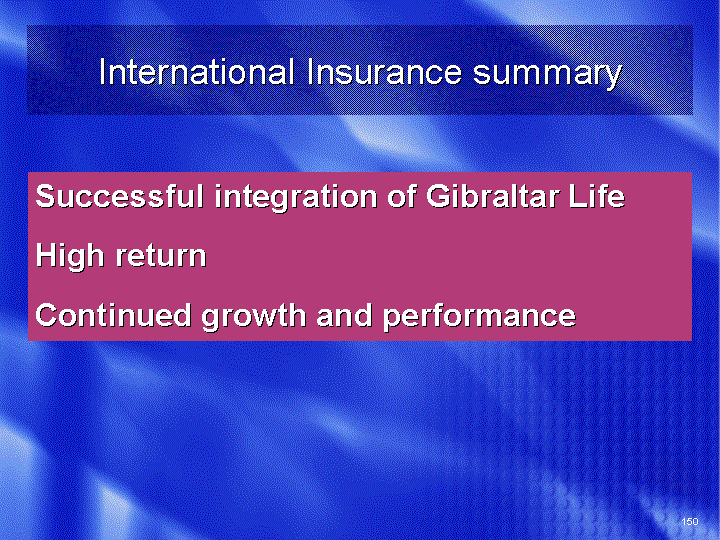 International Insurance summary

Successful integration of Gibraltar Life

High return

Continued growth and performance

150